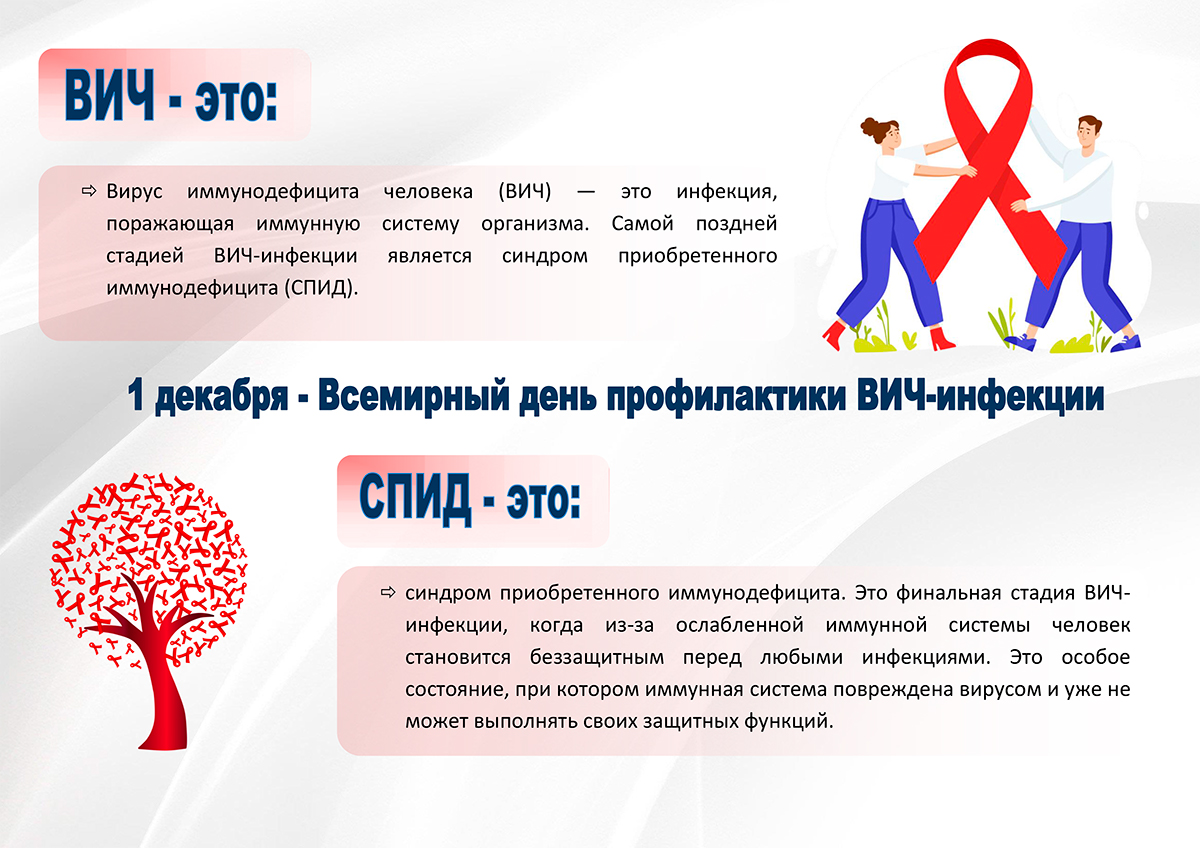 ВИЧ - это:

⇨ Вирус иммунодефицита человека (ВИЧ) — это инфекция, поражающая иммунную систему организма. Самой поздней стадией ВИЧ-инфекции является синдром приобретенного иммунодефицита (СПИД).

1 декабря - Всемирный день профилактики ВИЧ-инфекции

СПИД - это:

⇨ синдром приобретенного иммунодефицита. Это финальная стадия ВИЧ-инфекции, когда из-за ослабленной иммунной системы человек становится беззащитным перед любыми инфекциями. Это особое состояние, при котором иммунная система повреждена вирусом и уже не может выполнять своих защитных функций.